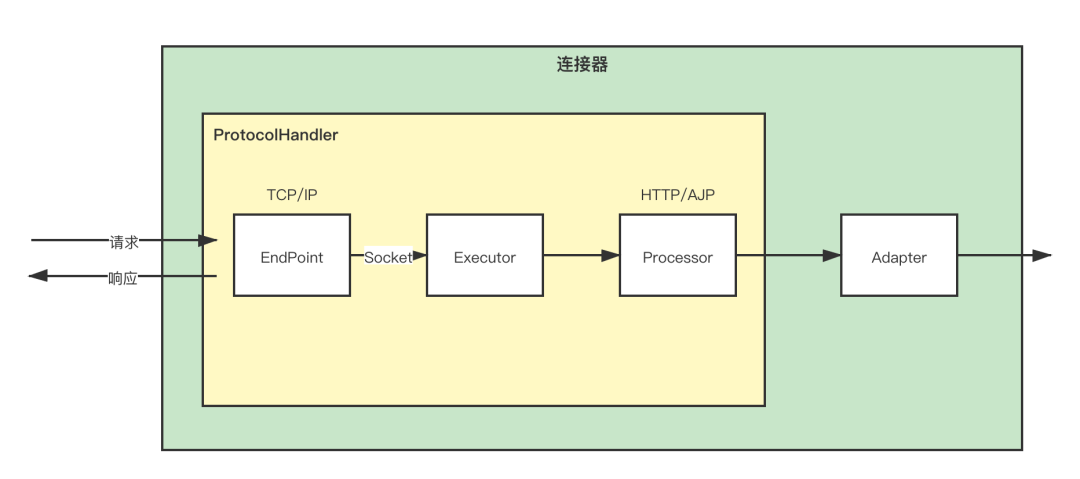 连接器

ProtocolHandler

TCP/IP

HTTP/AJP

请求

响应

EndPoint

Socket

Executor

Processor

Adapter